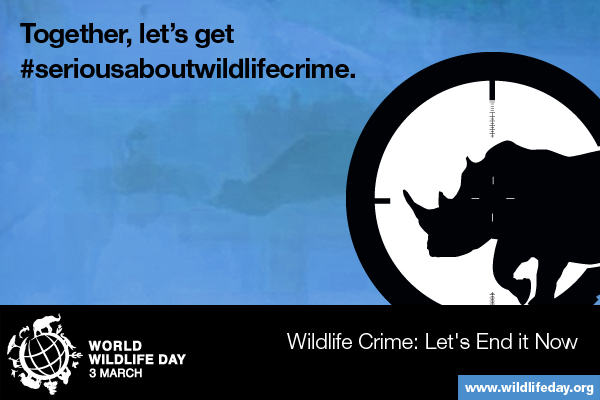 Together, let's get #seriousaboutwildlifecrime.

WORLD WILDLIFE DAY
3 MARCH

Wildlife Crime: Let's End it Now

www.wildlifeday.org